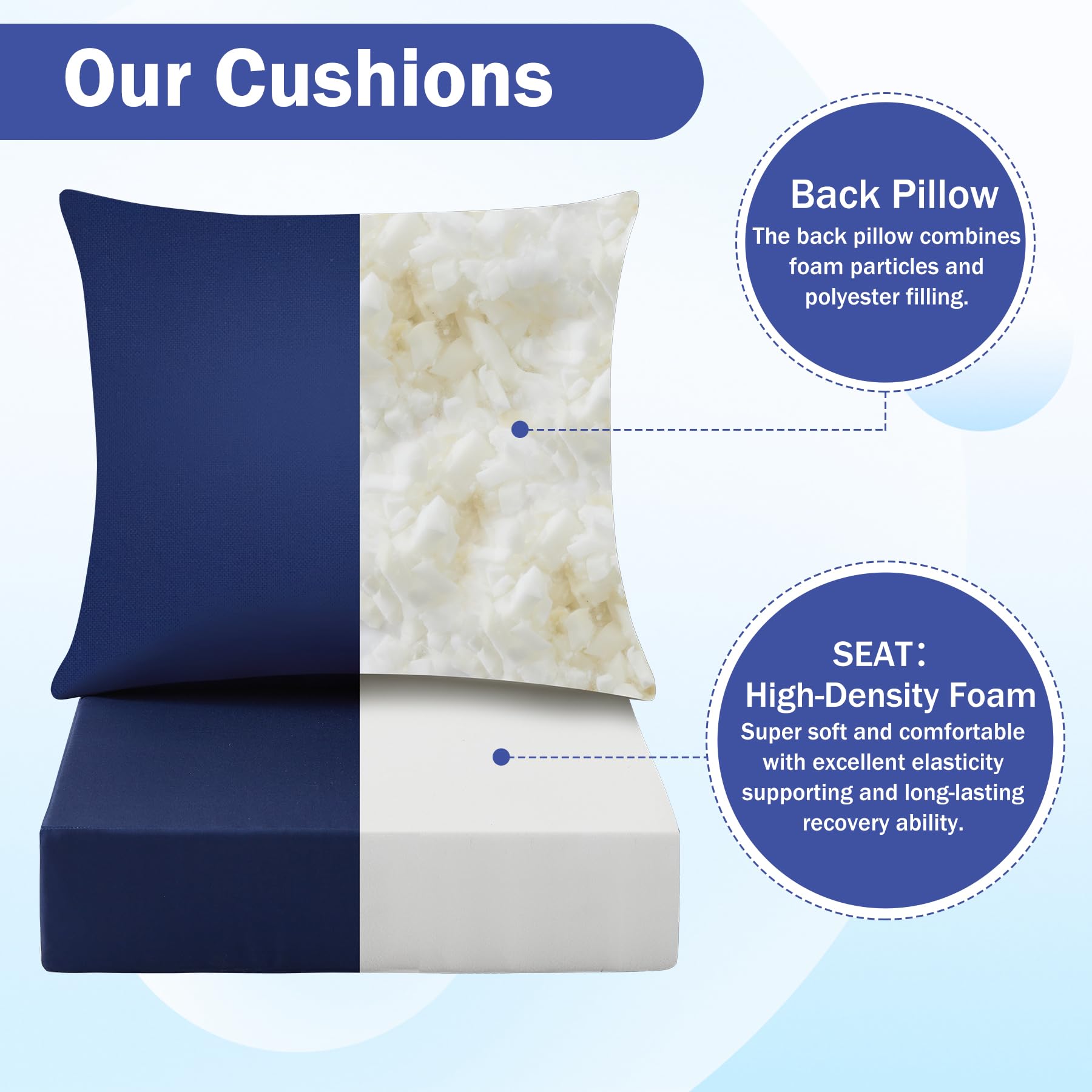 Our Cushions

Back Pillow
The back pillow combines foam particles and polyester filling.

SEAT：
High-Density Foam
Super soft and comfortable with excellent elasticity supporting and long-lasting recovery ability.